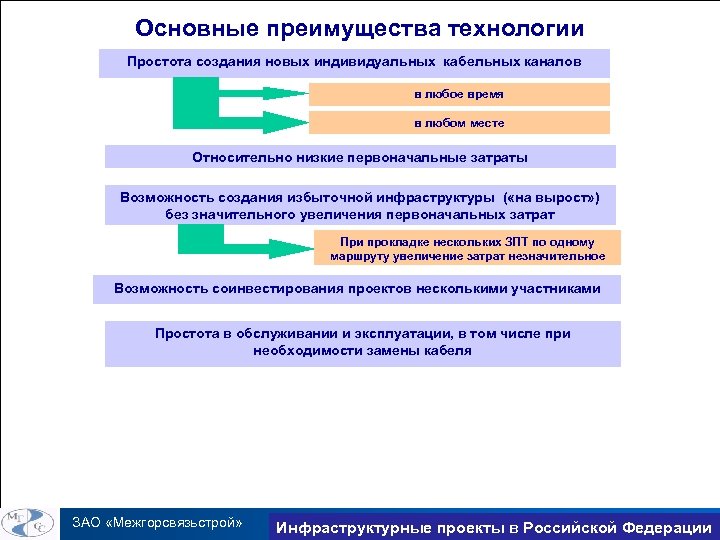 Основные преимущества технологии

Простота создания новых индивидуальных кабельных каналов

в любое время

в любом месте

Относительно низкие первоначальные затраты

Возможность создания избыточной инфраструктуры («на вырост») без значительного увеличения первоначальных затрат

При прокладке нескольких ЗПТ по одному маршруту увеличение затрат незначительное

Возможность соинвестирования проектов несколькими участниками

Простота в обслуживании и эксплуатации, в том числе при необходимости замены кабеля

МГСС

ЗАО «Межгорсвязьстрой»

Инфраструктурные проекты в Российской Федерации